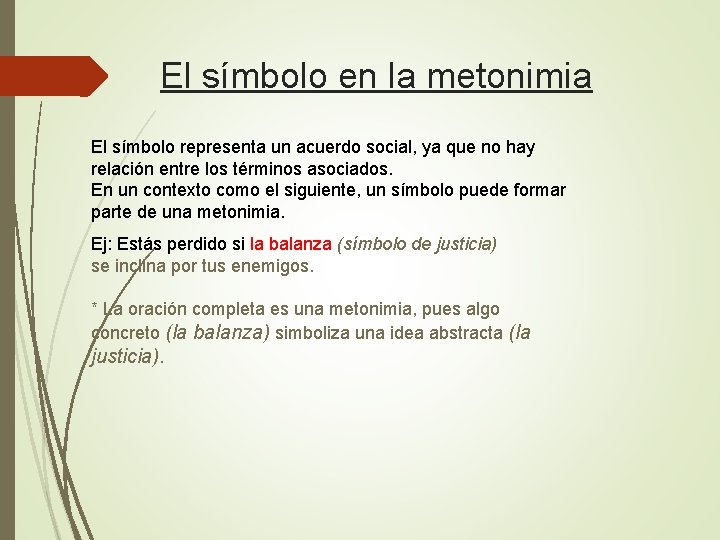 El símbolo en la metonimia

El símbolo representa un acuerdo social, ya que no hay relación entre los términos asociados.
En un contexto como el siguiente, un símbolo puede formar parte de una metonimia.

Ej: Estás perdido si la balanza (símbolo de justicia) se inclina por tus enemigos.

* La oración completa es una metonimia, pues algo concreto (la balanza) simboliza una idea abstracta (la justicia).